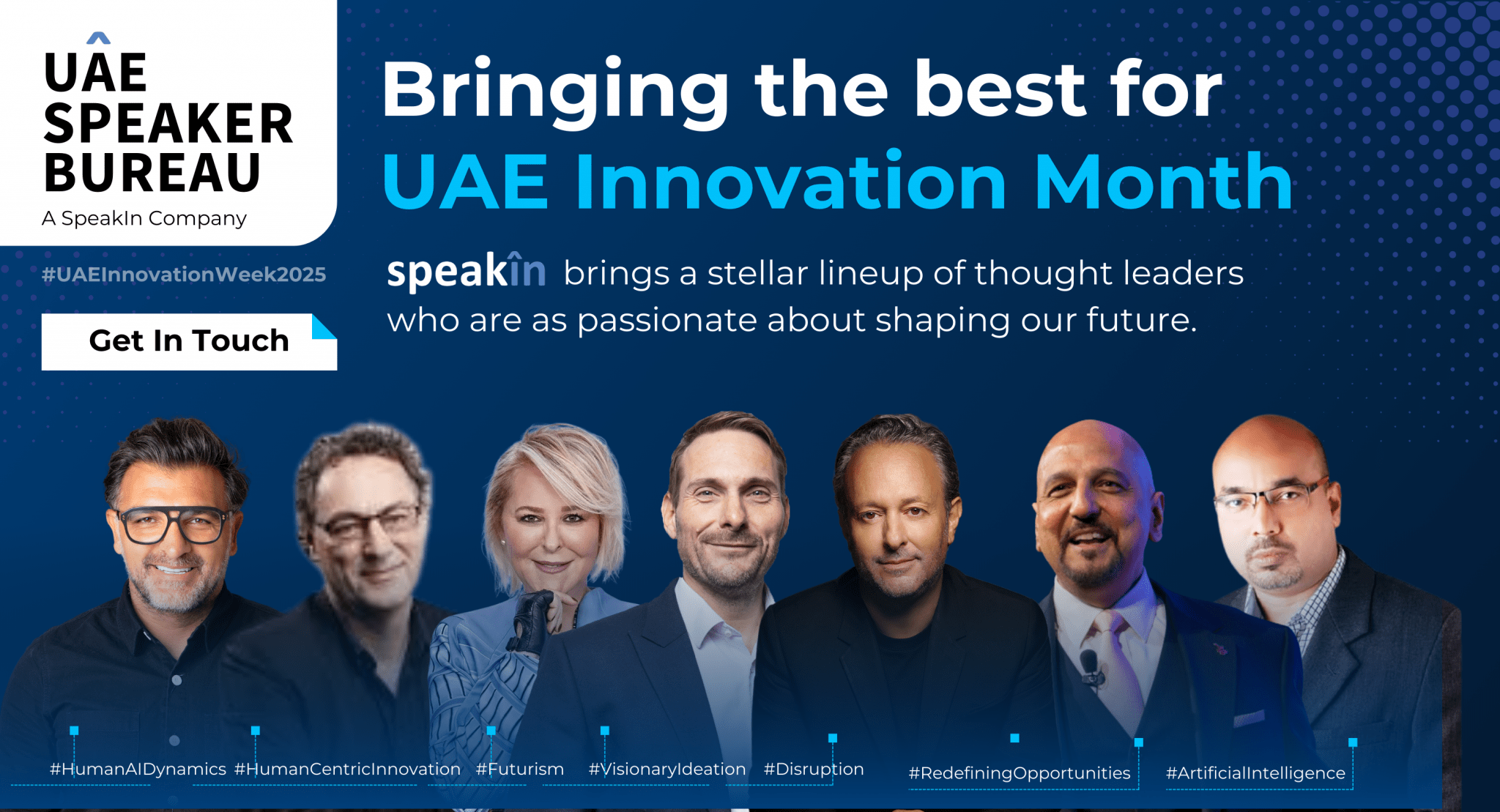 UAE SPEAKER BUREAU
A SpeakIn Company

#UAEInnovationWeek2025

Get In Touch

Bringing the best for
UAE Innovation Month

speakin brings a stellar lineup of thought leaders who are as passionate about shaping our future.

#HumanAIDynamics #HumanCentricInnovation #Futurism #VisionaryIdeation #Disruption #RedefiningOpportunities #ArtificialIntelligence